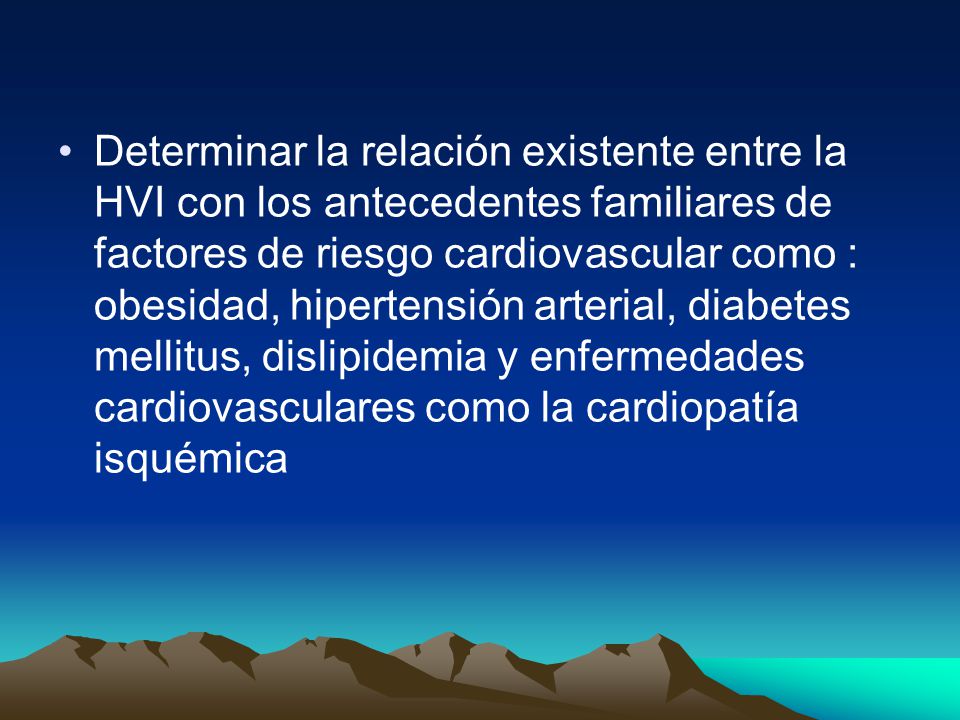 • Determinar la relación existente entre la HVI con los antecedentes familiares de factores de riesgo cardiovascular como : obesidad, hipertensión arterial, diabetes mellitus, dislipidemia y enfermedades cardiovasculares como la cardiopatía isquémica